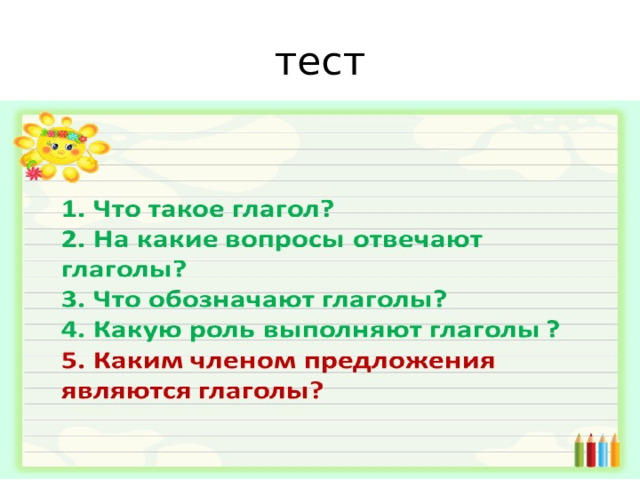 тест

1. Что такое глагол?
2. На какие вопросы отвечают глаголы?
3. Что обозначают глаголы?
4. Какую роль выполняют глаголы ?
5. Каким членом предложения являются глаголы?